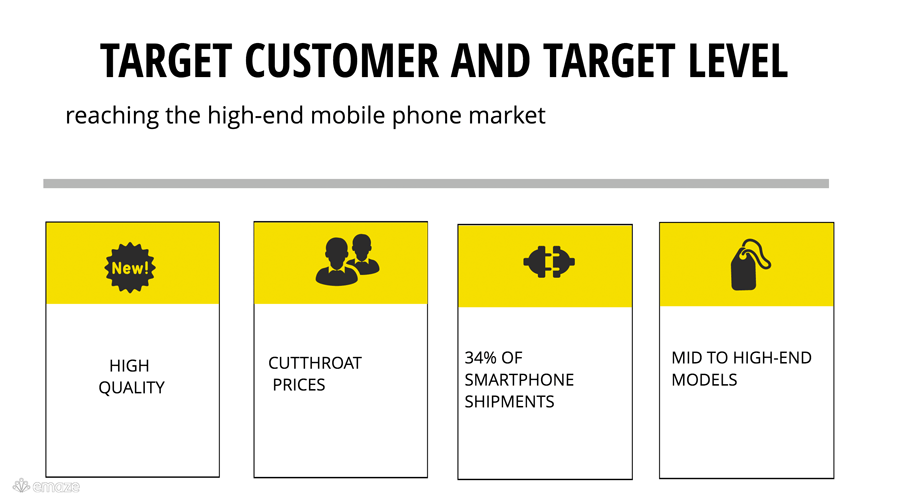 TARGET CUSTOMER AND TARGET LEVEL

reaching the high-end mobile phone market

New!

HIGH QUALITY

CUTTHROAT PRICES

34% OF SMARTPHONE SHIPMENTS

MID TO HIGH-END MODELS

emaze